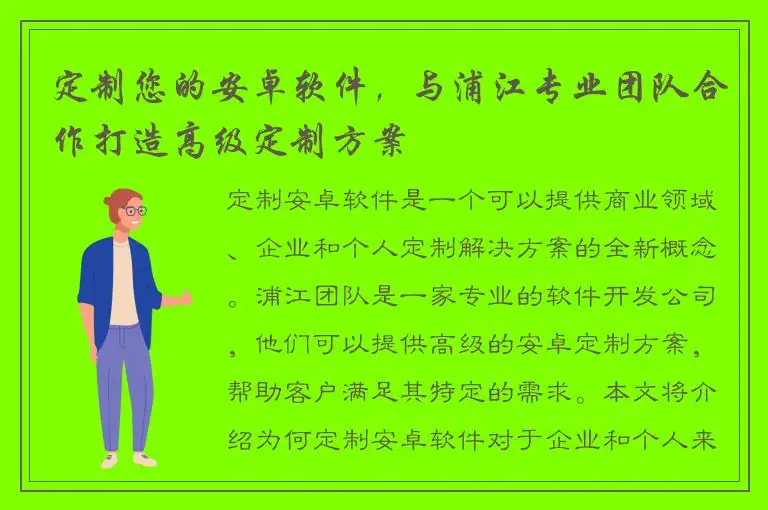 定制您的安卓软件，与浦江专业团队合作打造高级定制方案

定制安卓软件是一个可以提供商业领域、企业和个人定制解决方案的全新概念。浦江团队是一家专业的软件开发公司，他们可以提供高级的安卓定制方案，帮助客户满足其特定的需求。本文将介绍为何定制安卓软件对于企业和个人来